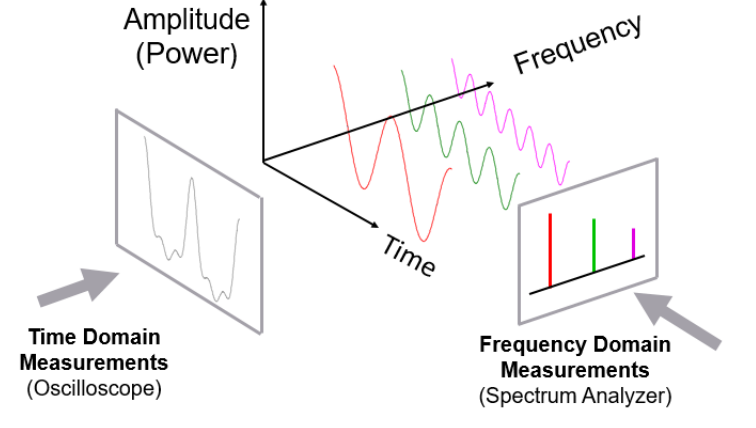 Amplitude (Power)

Frequency

Time

Time Domain Measurements (Oscilloscope)

Frequency Domain Measurements (Spectrum Analyzer)